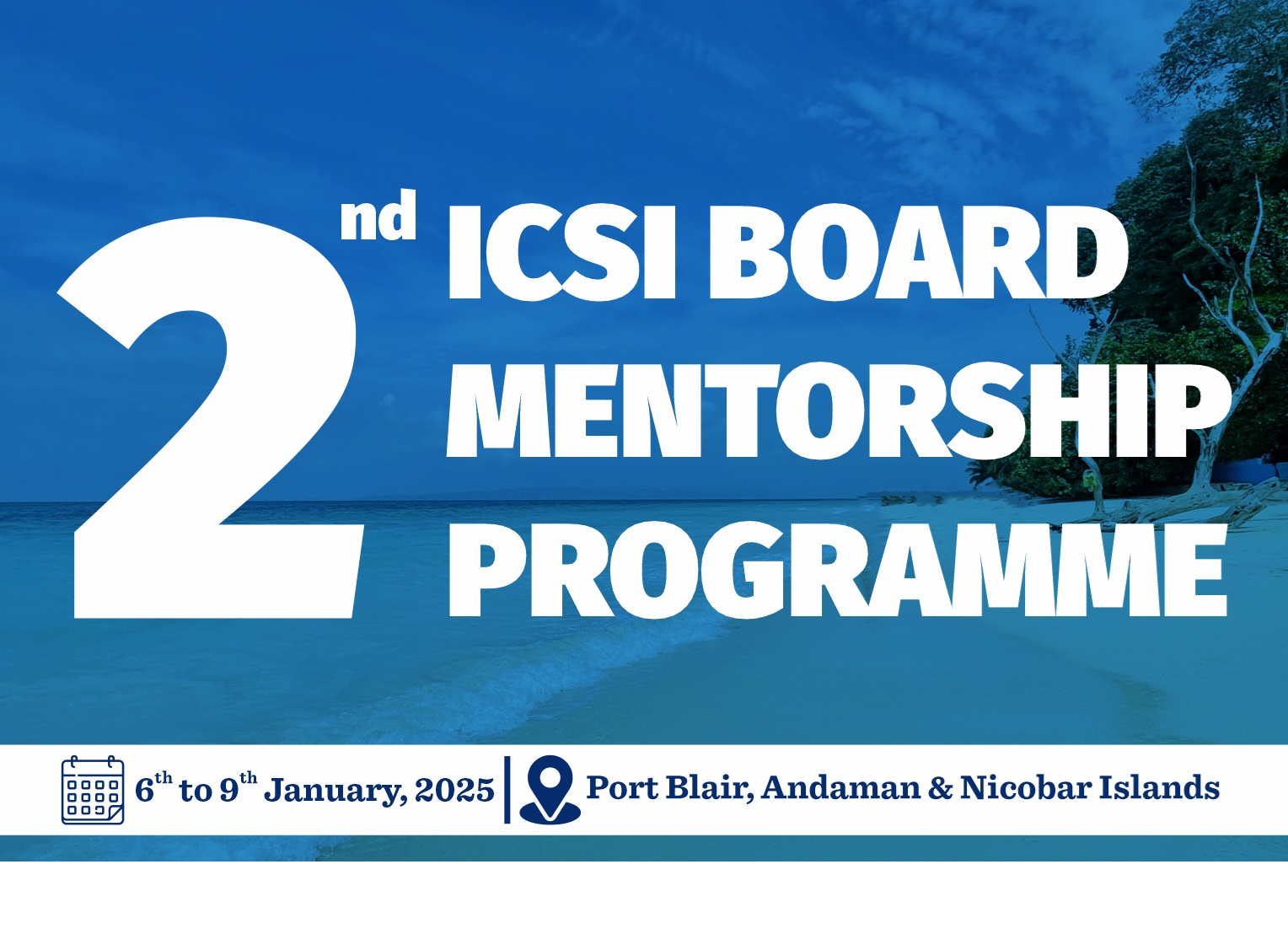 2nd ICSI BOARD MENTORSHIP PROGRAMME

6th to 9th January, 2025 | Port Blair, Andaman & Nicobar Islands